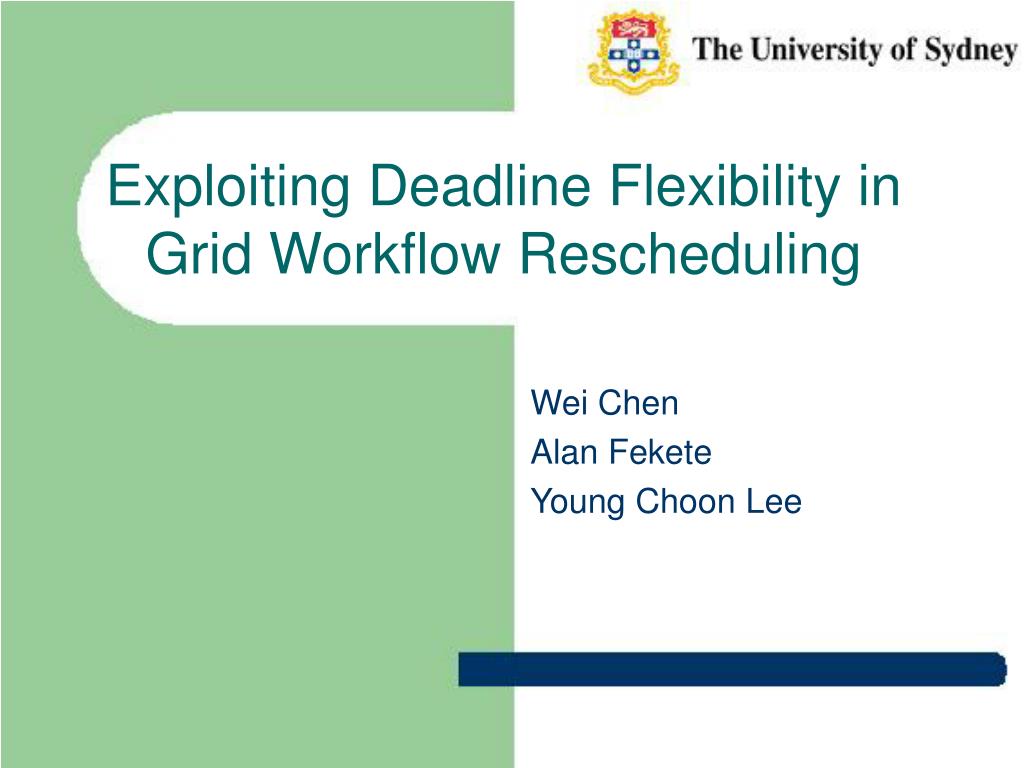 The University of Sydney

Exploiting Deadline Flexibility in Grid Workflow Rescheduling

Wei Chen
Alan Fekete
Young Choon Lee